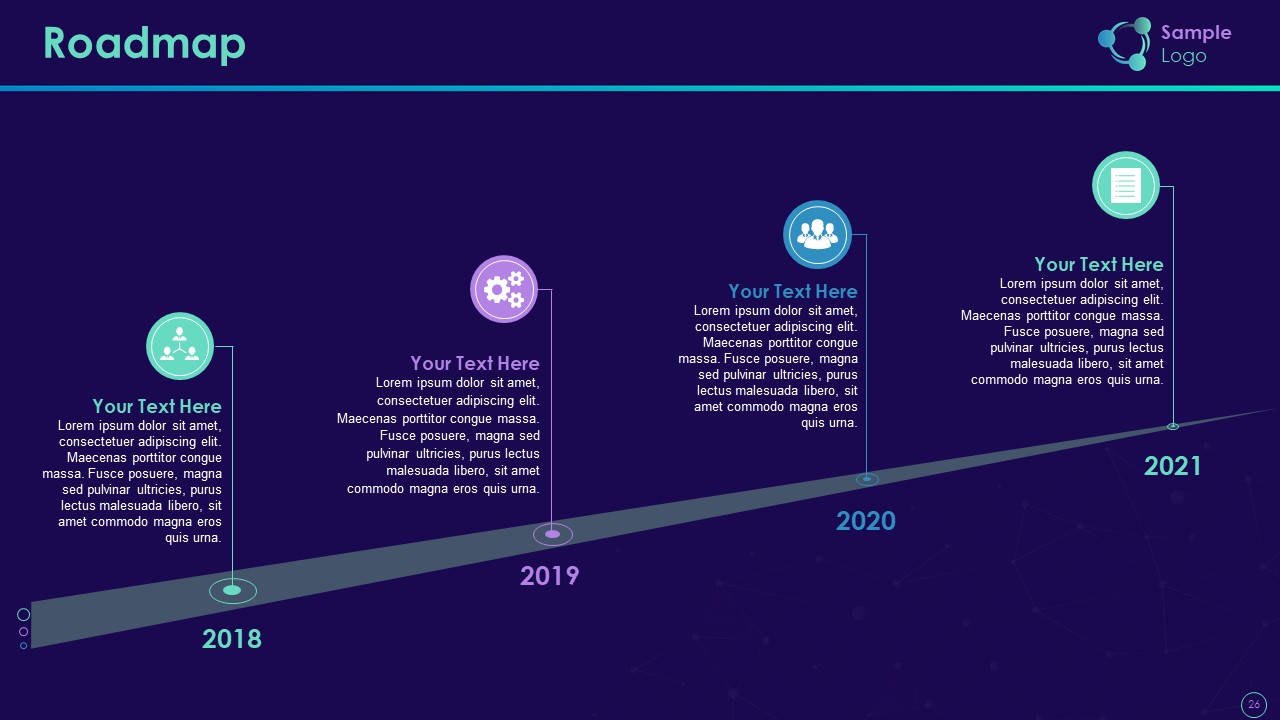 Roadmap

Sample Logo

Your Text Here
Lorem ipsum dolor sit amet, consectetuer adipiscing elit. Maecenas porttitor congue massa. Fusce posuere, magna sed pulvinar ultricies, purus lectus malesuada libero, sit amet commodo magna eros quis urna.

2018

Your Text Here
Lorem ipsum dolor sit amet, consectetuer adipiscing elit. Maecenas porttitor congue massa. Fusce posuere, magna sed pulvinar ultricies, purus lectus malesuada libero, sit amet commodo magna eros quis urna.

2019

Your Text Here
Lorem ipsum dolor sit amet, consectetuer adipiscing elit. Maecenas porttitor congue massa. Fusce posuere, magna sed pulvinar ultricies, purus lectus malesuada libero, sit amet commodo magna eros quis urna.

2020

Your Text Here
Lorem ipsum dolor sit amet, consectetuer adipiscing elit. Maecenas porttitor congue massa. Fusce posuere, magna sed pulvinar ultricies, purus lectus malesuada libero, sit amet commodo magna eros quis urna.

2021

26